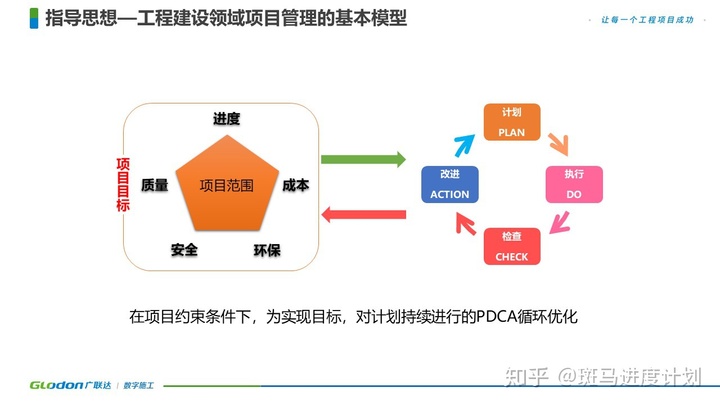 指导思想—工程建设领域项目管理的基本模型

让每一个工程项目成功

项目目标

进度

质量

项目范围

成本

安全

环保

计划
PLAN

执行
DO

检查
CHECK

改进
ACTION

在项目约束条件下，为实现目标，对计划持续进行的PDCA循环优化

Glodon广联达 | 数字施工

知乎 @斑马进度计划